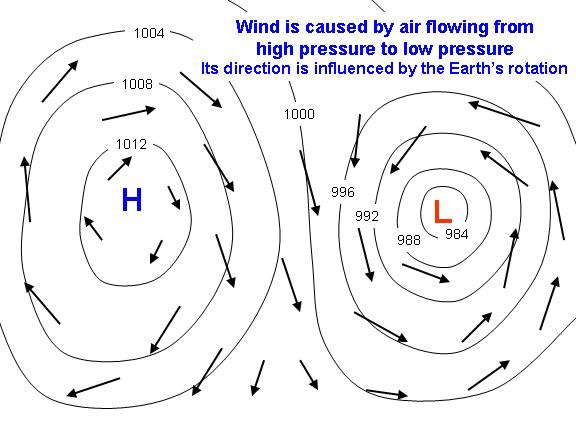 Wind is caused by air flowing from high pressure to low pressure
Its direction is influenced by the Earth's rotation

1004
1008
1012
H
1000
996
992
988
984
L